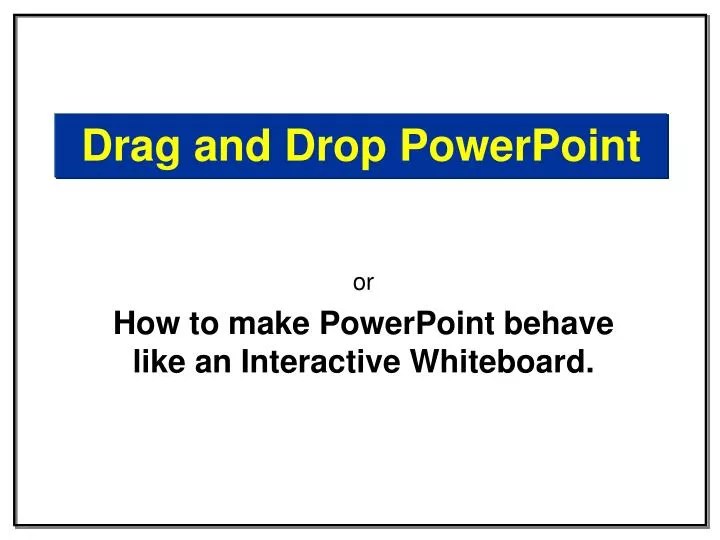 Drag and Drop PowerPoint

or

How to make PowerPoint behave like an Interactive Whiteboard.